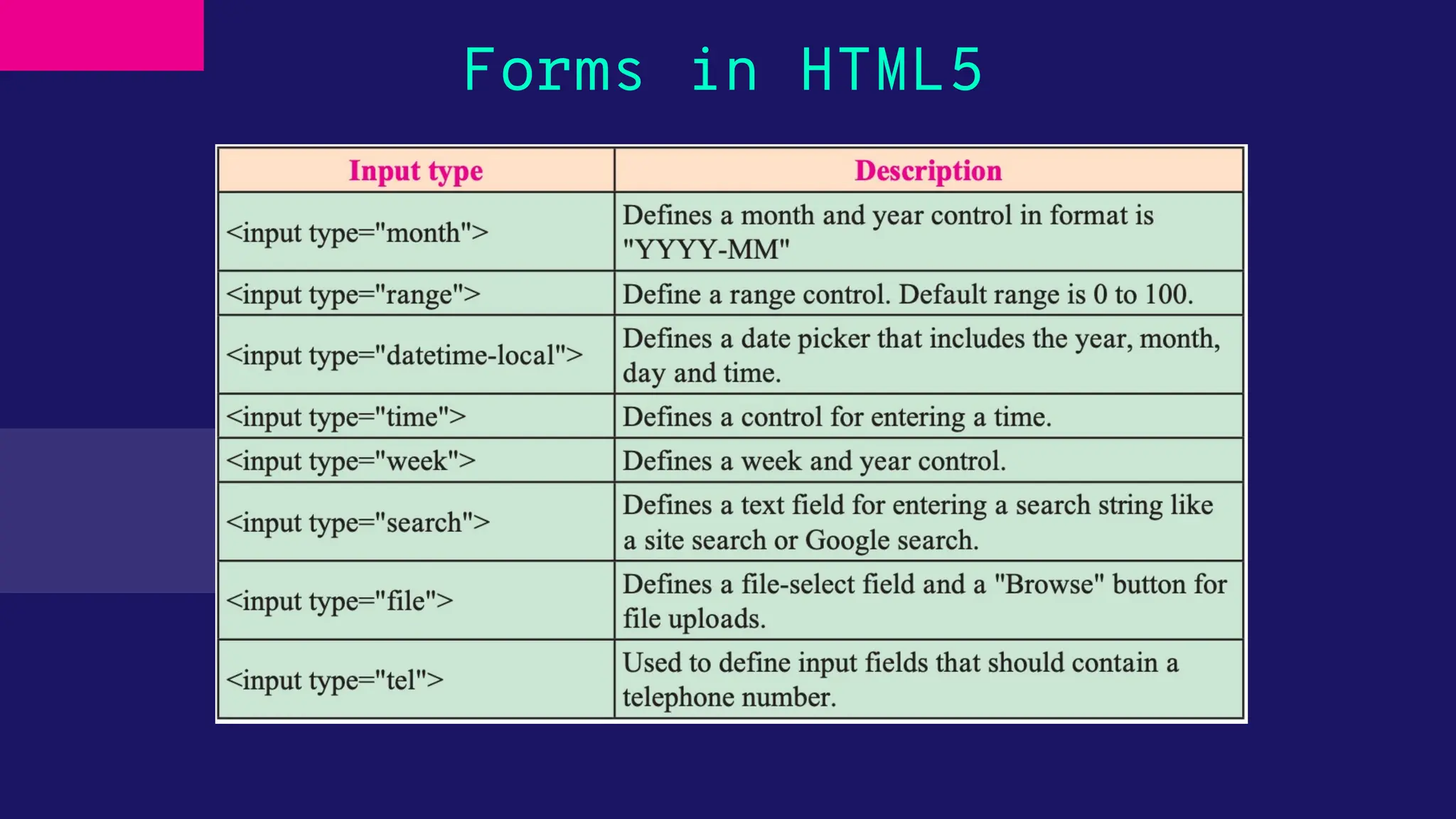 Forms in HTML5

| Input type | Description |
|---|---|
| <input type="month"> | Defines a month and year control in format is "YYYY-MM" |
| <input type="range"> | Define a range control. Default range is 0 to 100. |
| <input type="datetime-local"> | Defines a date picker that includes the year, month, day and time. |
| <input type="time"> | Defines a control for entering a time. |
| <input type="week"> | Defines a week and year control. |
| <input type="search"> | Defines a text field for entering a search string like a site search or Google search. |
| <input type="file"> | Defines a file-select field and a "Browse" button for file uploads. |
| <input type="tel"> | Used to define input fields that should contain a telephone number. |